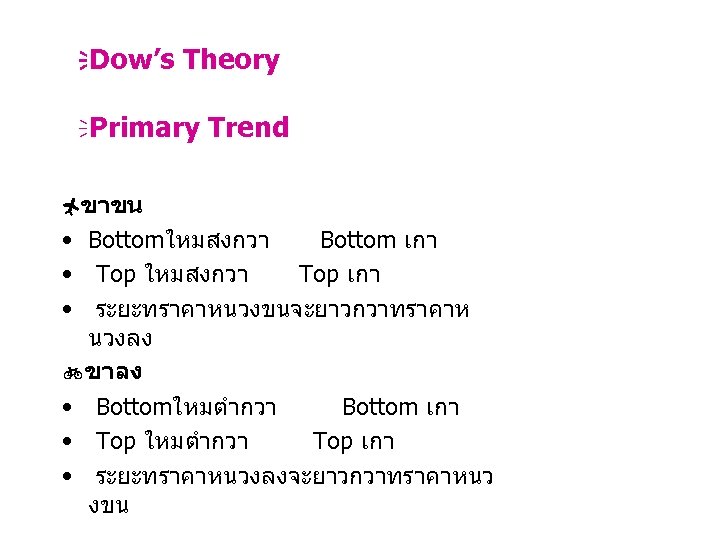 Dow's Theory

Primary Trend

ขาขน

• Bottomใหมสงกวา Bottom เกา

• Top ใหมสงกวา Top เกา

• ระยะทราคาหนวงขนจะยาวกวาทราคาหนวงลง

ขาลง

• Bottomใหมตํากวา Bottom เกา

• Top ใหมตํากวา Top เกา

• ระยะทราคาหนวงลงจะยาวกวาทราคาหนวงขน